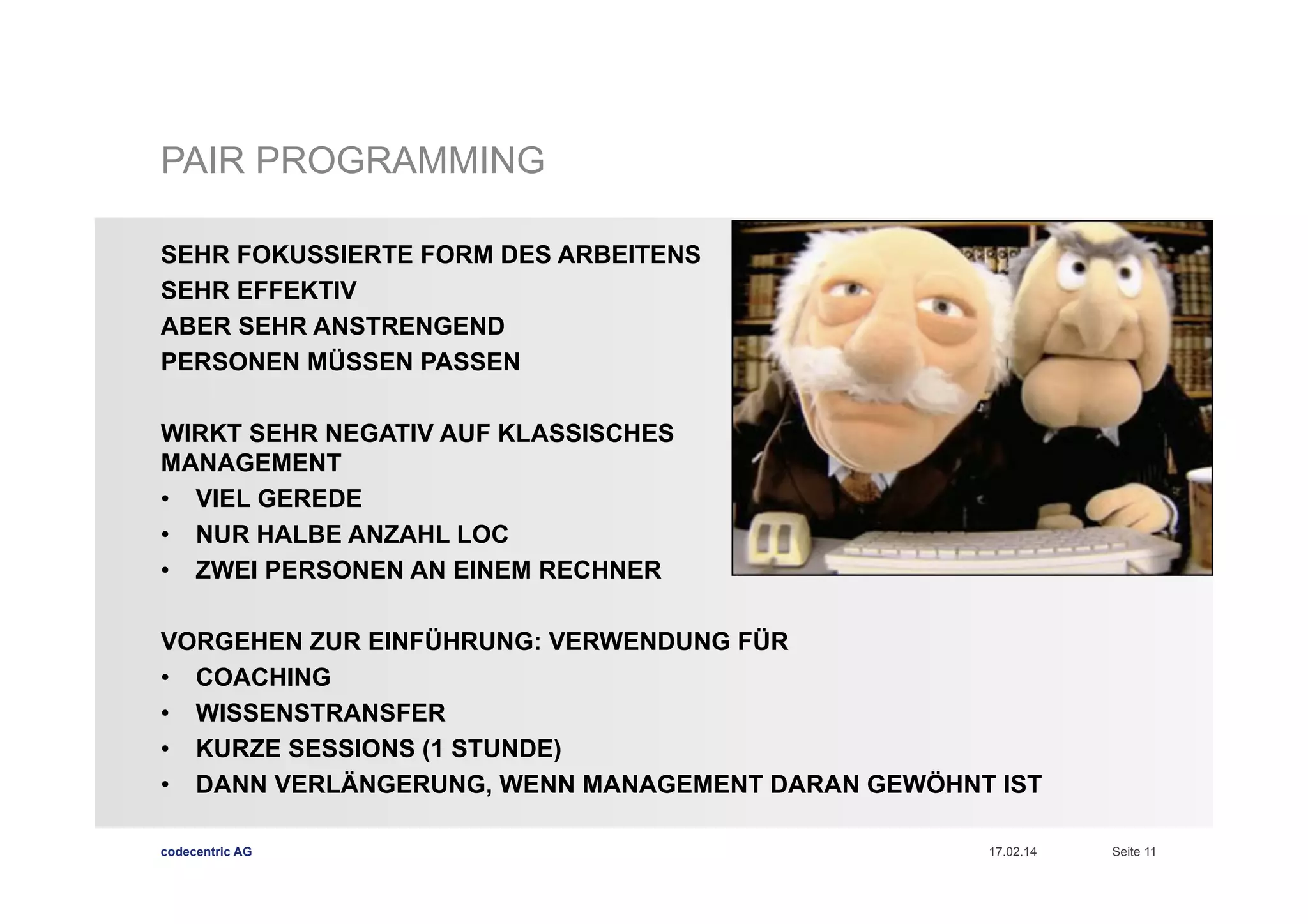 PAIR PROGRAMMING

SEHR FOKUSSIERTE FORM DES ARBEITENS
SEHR EFFEKTIV
ABER SEHR ANSTRENGEND
PERSONEN MÜSSEN PASSEN

WIRKT SEHR NEGATIV AUF KLASSISCHES MANAGEMENT
• VIEL GEREDE
• NUR HALBE ANZAHL LOC
• ZWEI PERSONEN AN EINEM RECHNER

VORGEHEN ZUR EINFÜHRUNG: VERWENDUNG FÜR
• COACHING
• WISSENSTRANSFER
• KURZE SESSIONS (1 STUNDE)
• DANN VERLÄNGERUNG, WENN MANAGEMENT DARAN GEWÖHNT IST

codecentric AG
17.02.14
Seite 11